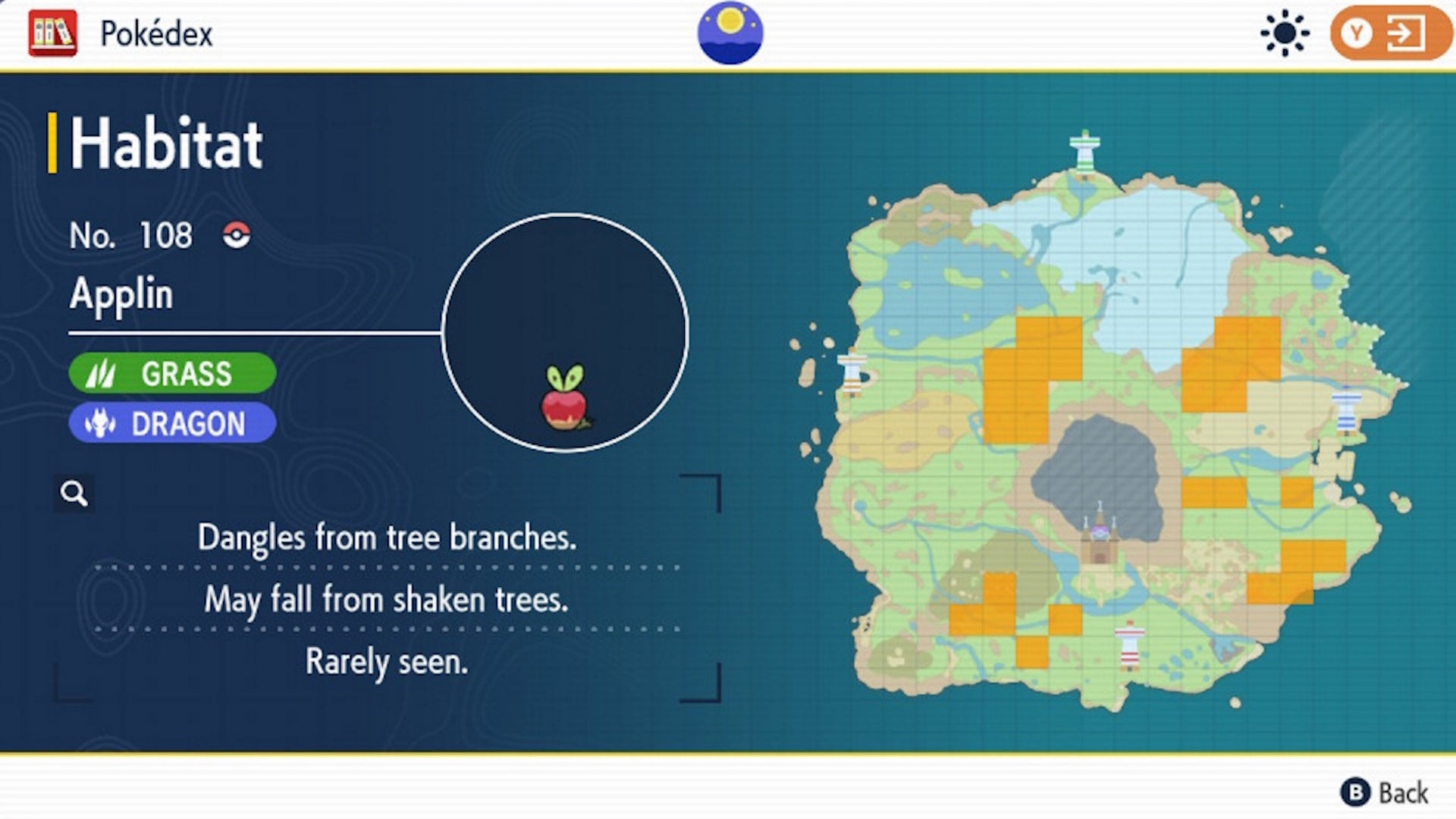 Pokédex

Y

Habitat

No. 108

Applin

GRASS

DRAGON

Dangles from tree branches.

May fall from shaken trees.

Rarely seen.

B Back